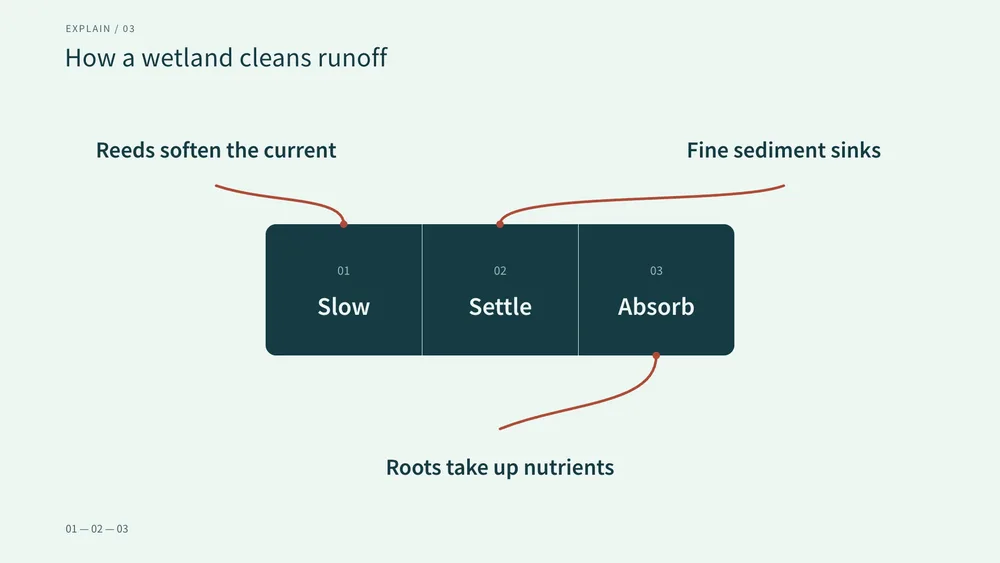 EXPLAIN / 03

How a wetland cleans runoff

Reeds soften the current

Fine sediment sinks

01
Slow

02
Settle

03
Absorb

Roots take up nutrients

01 — 02 — 03